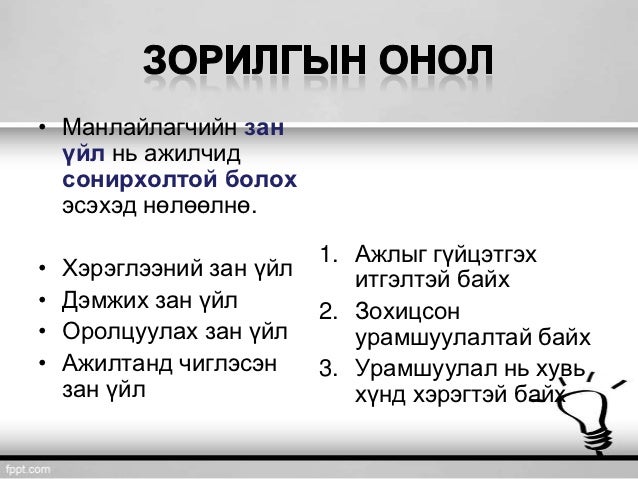 ЗОРИЛГЫН ОНОЛ

• Манлайлагчийн зан үйл нь ажилчид сонирхолтой болох эсэхэд нөлөөлнө.

• Хэрэглээний зан үйл
• Дэмжих зан үйл
• Оролцуулах зан үйл
• Ажилтанд чиглэсэн зан үйл

1. Ажлыг гүйцэтгэх итгэлтэй байх
2. Зохицсон урамшуулалтай байх
3. Урамшуулал нь хувь хүнд хэрэгтэй байх

fppt.com